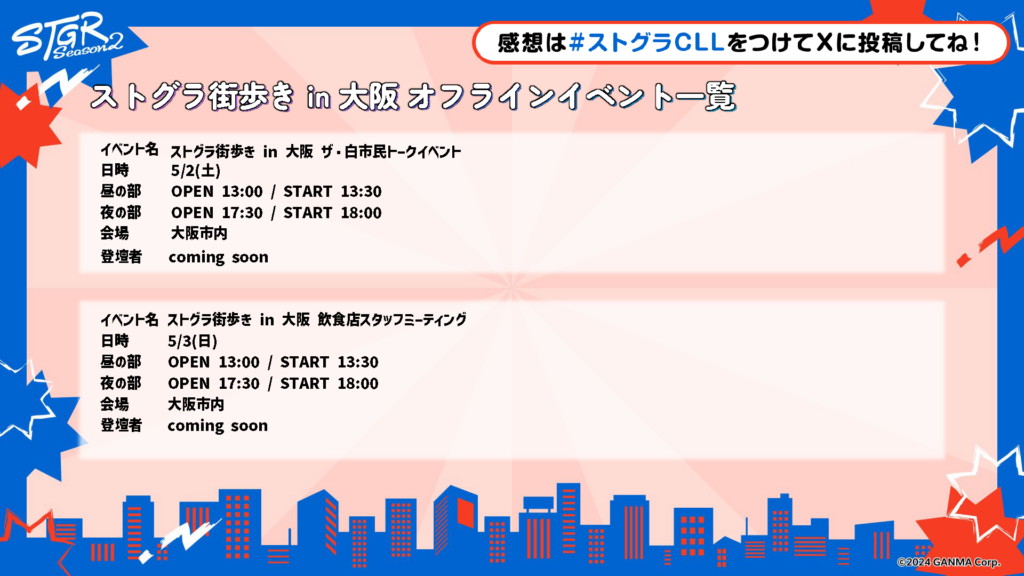 STGR Season2

感想は#ストグラCLLをつけてXに投稿してね！

ストグラ街歩き in 大阪 オフラインイベント一覧

イベント名 ストグラ街歩き in 大阪 ザ・白市民トークイベント
日時 5/2(土)
昼の部 OPEN 13:00 / START 13:30
夜の部 OPEN 17:30 / START 18:00
会場 大阪市内
登壇者 coming soon

イベント名 ストグラ街歩き in 大阪 飲食店スタッフミーティング
日時 5/3(日)
昼の部 OPEN 13:00 / START 13:30
夜の部 OPEN 17:30 / START 18:00
会場 大阪市内
登壇者 coming soon

©2024 GANMA Corp.